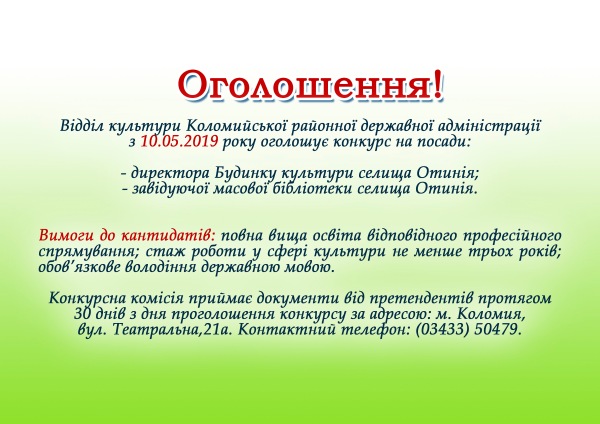 Оголошення!

Відділ культури Коломийської районної державної адміністрації з 10.05.2019 року оголошує конкурс на посади:

- директора Будинку культури селища Отинія;
- завідуючої масової бібліотеки селища Отинія.

Вимоги до кантидатів: повна вища освіта відповідного професійного спрямування; стаж роботи у сфері культури не менше трьох років; обов'язкове володіння державною мовою.

Конкурсна комісія приймає документи від претендентів протягом 30 днів з дня проголошення конкурсу за адресою: м. Коломия, вул. Театральна,21а. Контактний телефон: (03433) 50479.